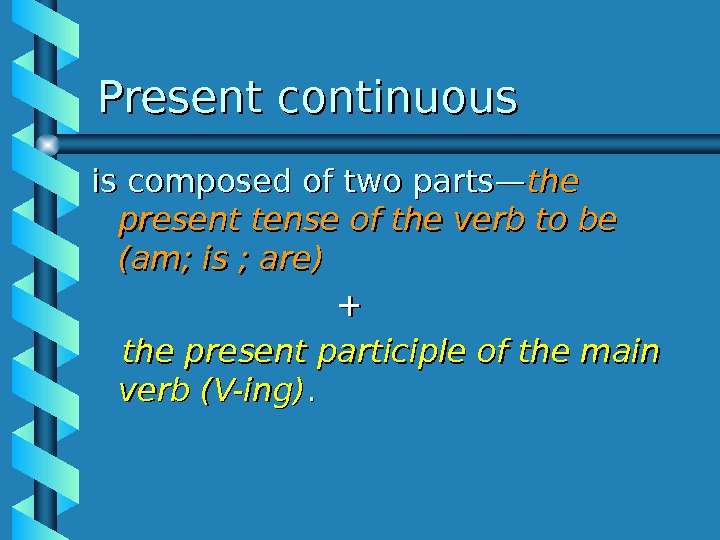 Present continuous

is composed of two parts—the present tense of the verb to be (am; is ; are)

+

the present participle of the main verb (V-ing).